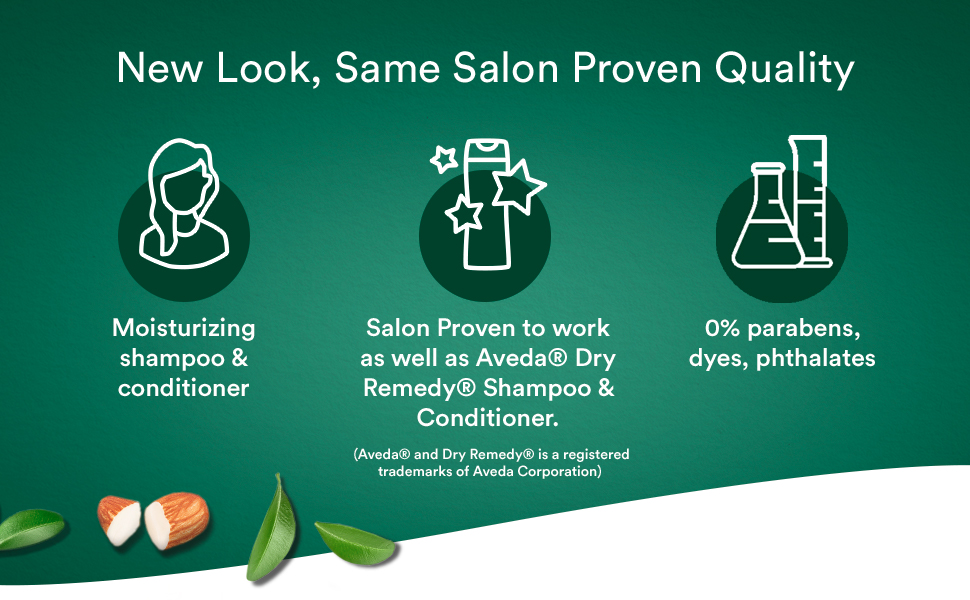 New Look, Same Salon Proven Quality

Moisturizing shampoo & conditioner

Salon Proven to work as well as Aveda® Dry Remedy® Shampoo & Conditioner.

(Aveda® and Dry Remedy® is a registered trademarks of Aveda Corporation)

0% parabens, dyes, phthalates